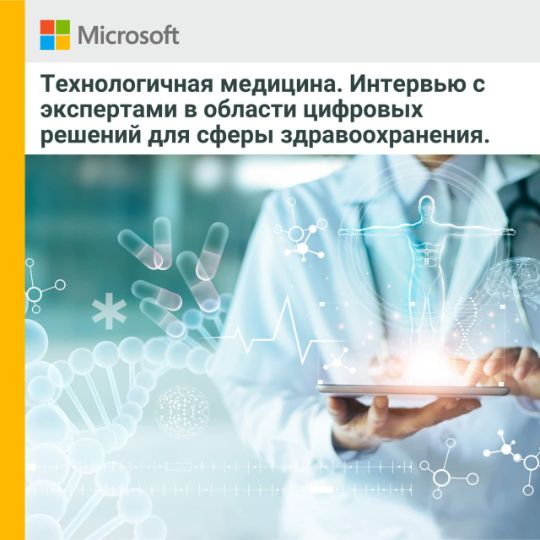 Microsoft

Технологичная медицина. Интервью с экспертами в области цифровых решений для сферы здравоохранения.